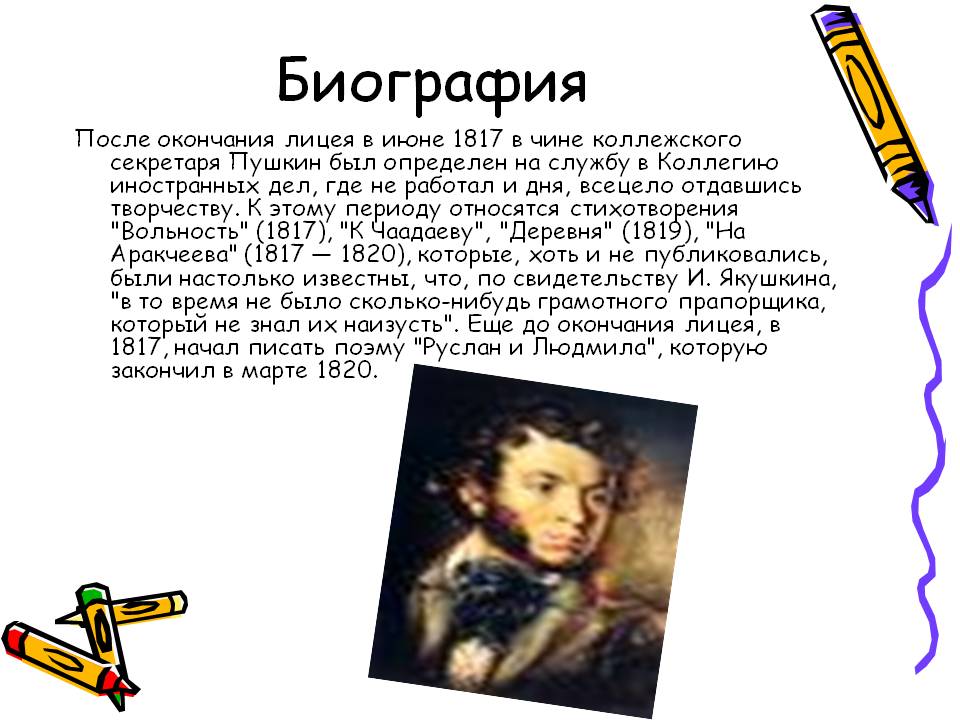 Биография

После окончания лицея в июне 1817 в чине коллежского секретаря Пушкин был определен на службу в Коллегию иностранных дел, где не работал и дня, всецело отдавшись творчеству. К этому периоду относятся стихотворения "Вольность" (1817), "К Чаадаеву", "Деревня" (1819), "На Аракчеева" (1817 — 1820), которые, хоть и не публиковались, были настолько известны, что, по свидетельству И. Якушкина, "в то время не было сколько-нибудь грамотного прапорщика, который не знал их наизусть". Еще до окончания лицея, в 1817, начал писать поэму "Руслан и Людмила", которую закончил в марте 1820.